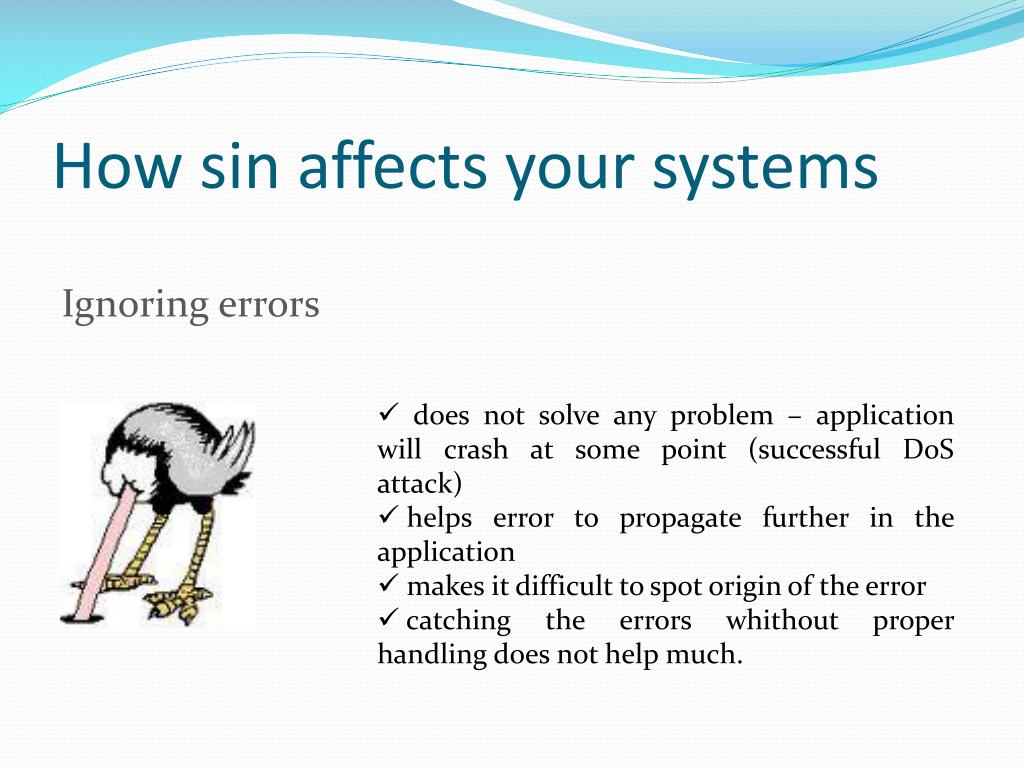 How sin affects your systems

Ignoring errors

✓ does not solve any problem – application will crash at some point (successful DoS attack)
✓ helps error to propagate further in the application
✓ makes it difficult to spot origin of the error
✓ catching the errors whithout proper handling does not help much.